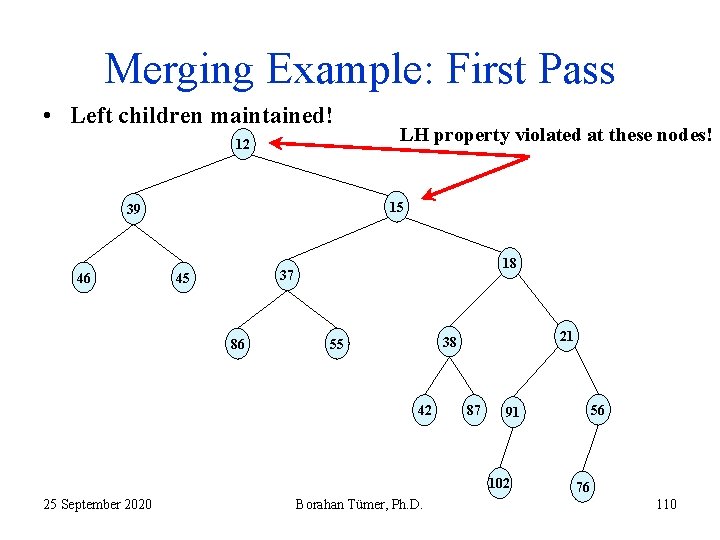 Merging Example: First Pass

• Left children maintained!

LH property violated at these nodes!

12

39

15

46

45

37

18

86

55

38

21

42

87

91

56

102

76

25 September 2020

Borahan Tümer, Ph.D.

110